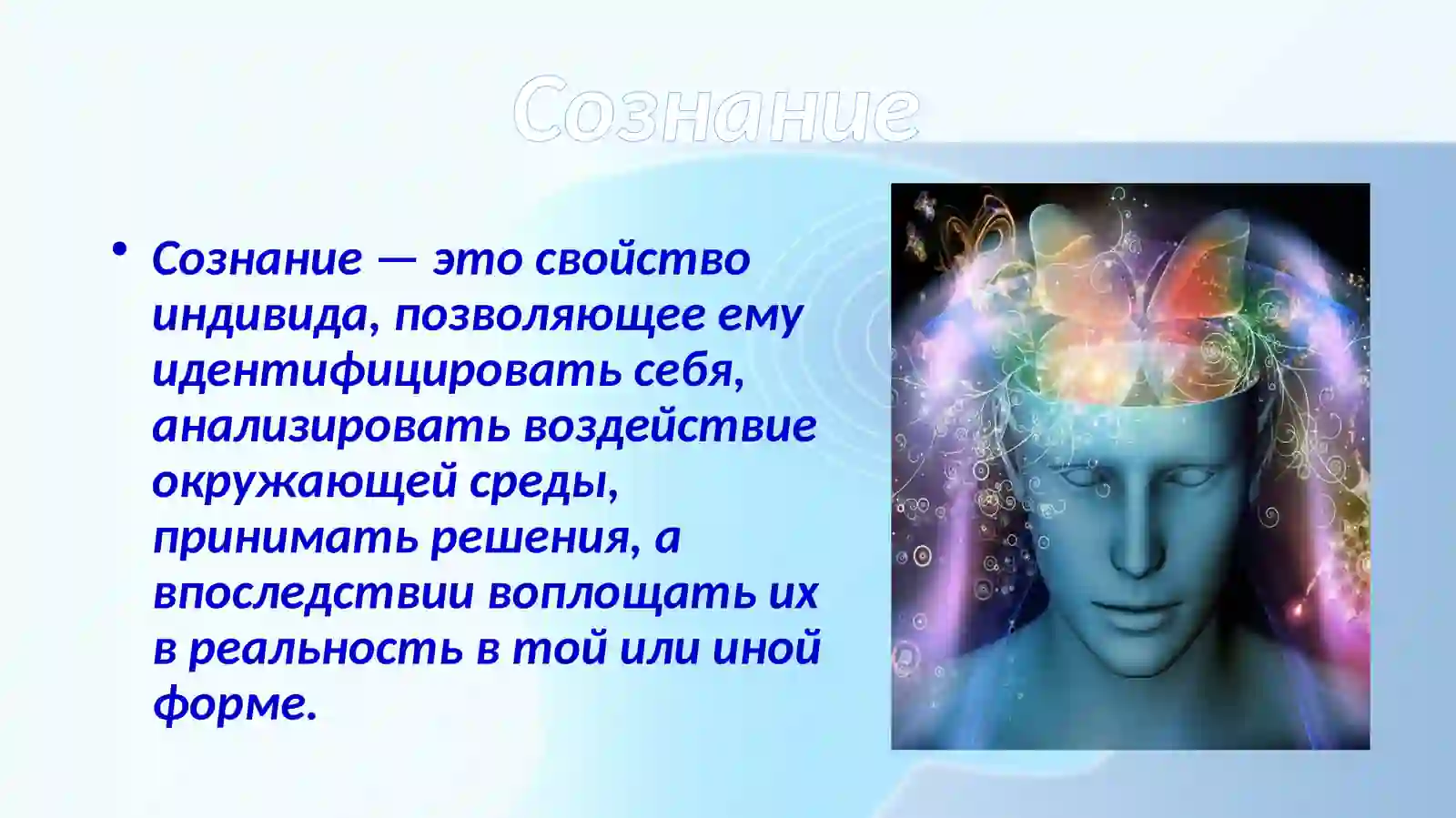 Сознание

• Сознание — это свойство индивида, позволяющее ему идентифицировать себя, анализировать воздействие окружающей среды, принимать решения, а впоследствии воплощать их в реальность в той или иной форме.